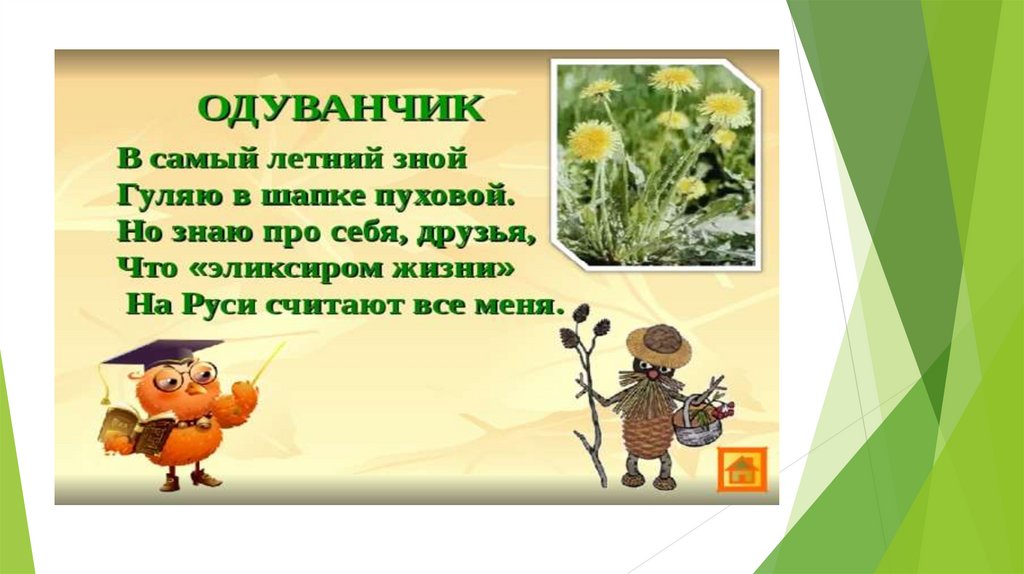 ОДУВАНЧИК

В самый летний зной
Гуляю в шапке пуховой.
Но знаю про себя, друзья,
Что «эликсиром жизни»
На Руси считают все меня.